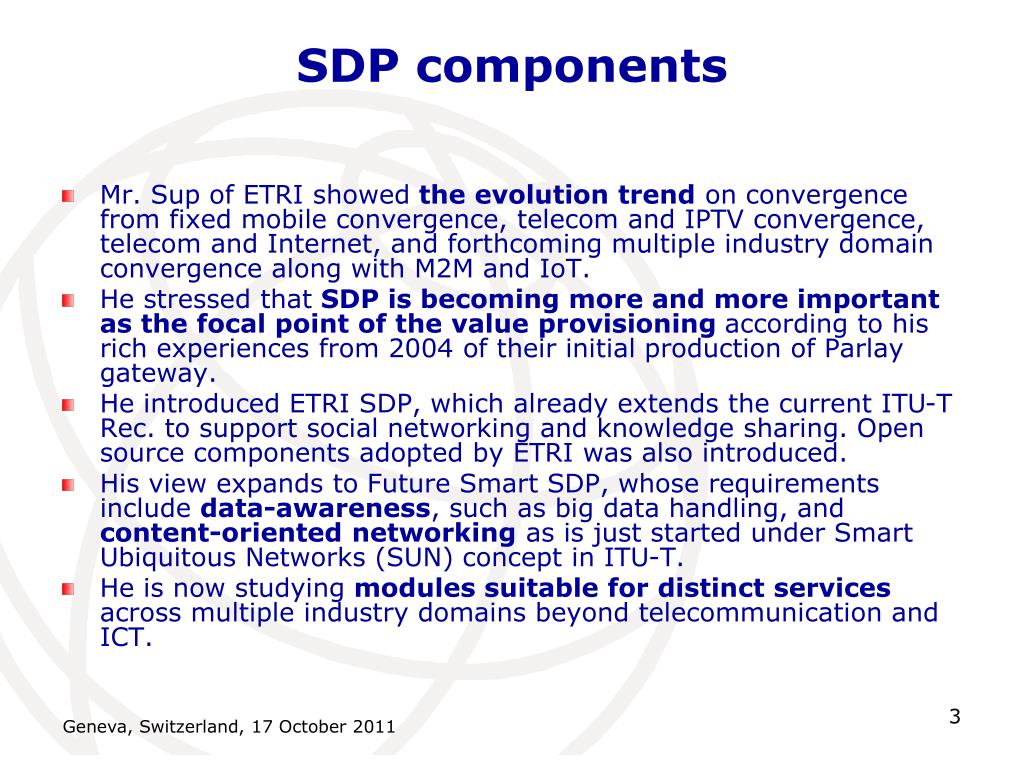 SDP components

Mr. Sup of ETRI showed the evolution trend on convergence from fixed mobile convergence, telecom and IPTV convergence, telecom and Internet, and forthcoming multiple industry domain convergence along with M2M and IoT.

He stressed that SDP is becoming more and more important as the focal point of the value provisioning according to his rich experiences from 2004 of their initial production of Parlay gateway.

He introduced ETRI SDP, which already extends the current ITU-T Rec. to support social networking and knowledge sharing. Open source components adopted by ETRI was also introduced.

His view expands to Future Smart SDP, whose requirements include data-awareness, such as big data handling, and content-oriented networking as is just started under Smart Ubiquitous Networks (SUN) concept in ITU-T.

He is now studying modules suitable for distinct services across multiple industry domains beyond telecommunication and ICT.

Geneva, Switzerland, 17 October 2011

3